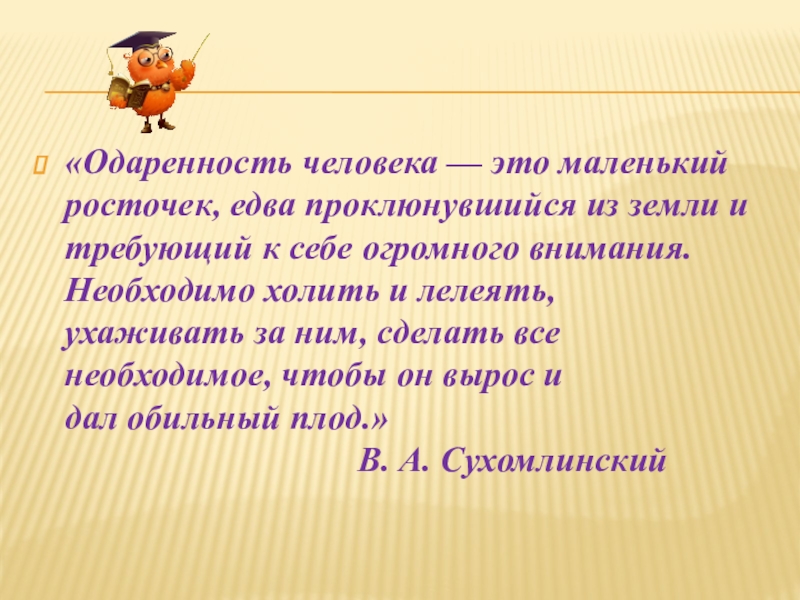 «Одаренность человека — это маленький росточек, едва проклюнувшийся из земли и требующий к себе огромного внимания. Необходимо холить и лелеять, ухаживать за ним, сделать все необходимое, чтобы он вырос и дал обильный плод.»

В. А. Сухомлинский